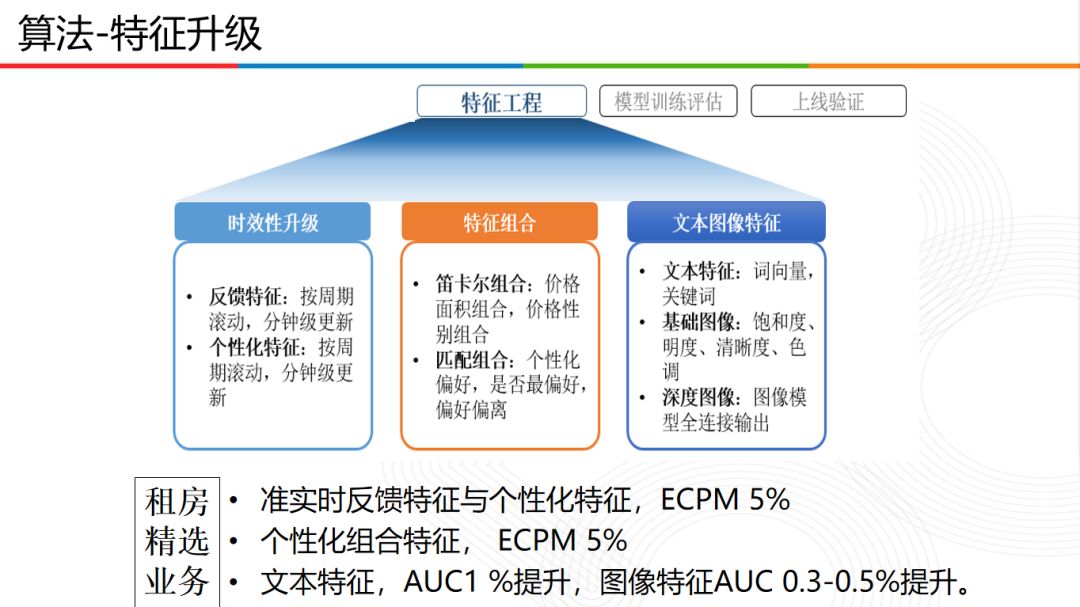 算法-特征升级

特征工程　模型训练评估　上线验证

时效性升级
• 反馈特征：按周期滚动，分钟级更新
• 个性化特征：按周期滚动，分钟级更新

特征组合
• 笛卡尔组合：价格面积组合，价格性别组合
• 匹配组合：个性化偏好，是否最偏好，偏好偏离

文本图像特征
• 文本特征：词向量，关键词
• 基础图像：饱和度、明度、清晰度、色调
• 深度图像：图像模型全连接输出

租房精选业务
• 准实时反馈特征与个性化特征，ECPM 5%
• 个性化组合特征， ECPM 5%
• 文本特征，AUC1 %提升，图像特征AUC 0.3-0.5%提升。